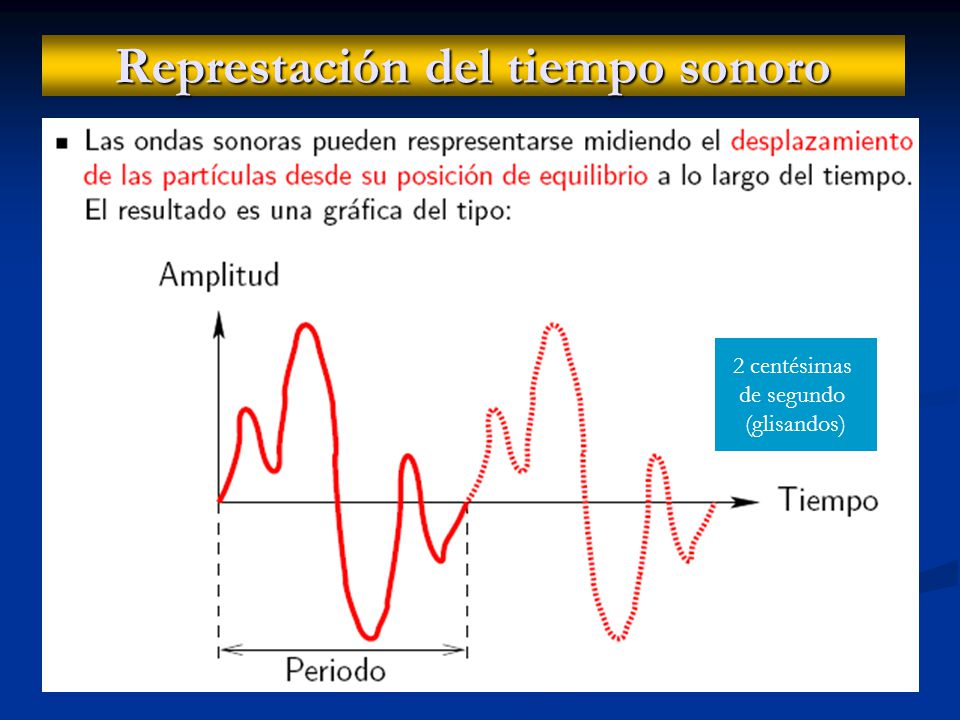 Represtación del tiempo sonoro

▪ Las ondas sonoras pueden respresentarse midiendo el desplazamiento de las partículas desde su posición de equilibrio a lo largo del tiempo. El resultado es una gráfica del tipo:

Amplitud

2 centésimas de segundo (glisandos)

Tiempo

Periodo